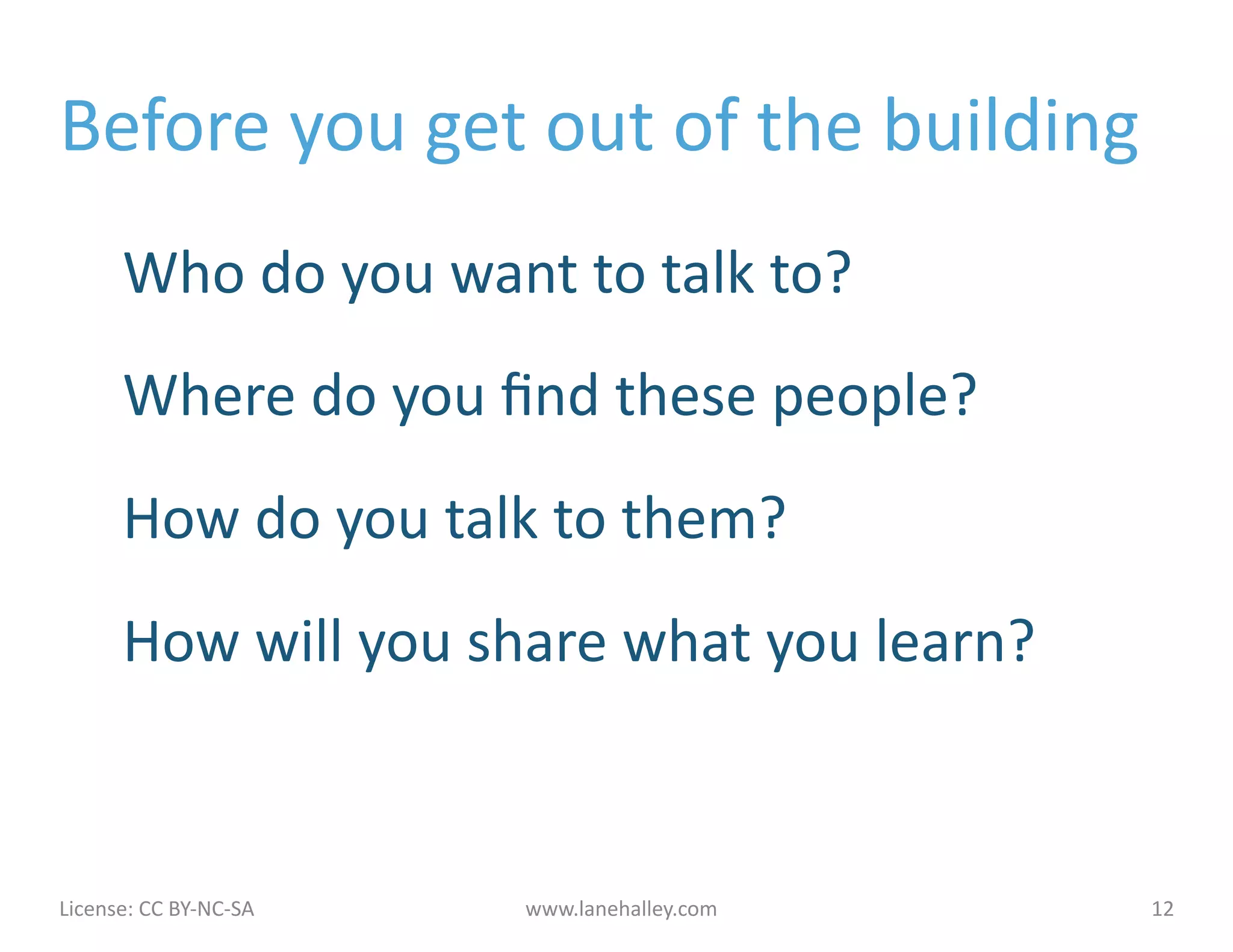 Before you get out of the building

Who do you want to talk to?

Where do you find these people?

How do you talk to them?

How will you share what you learn?

License: CC BY-NC-SA

www.lanehalley.com

12